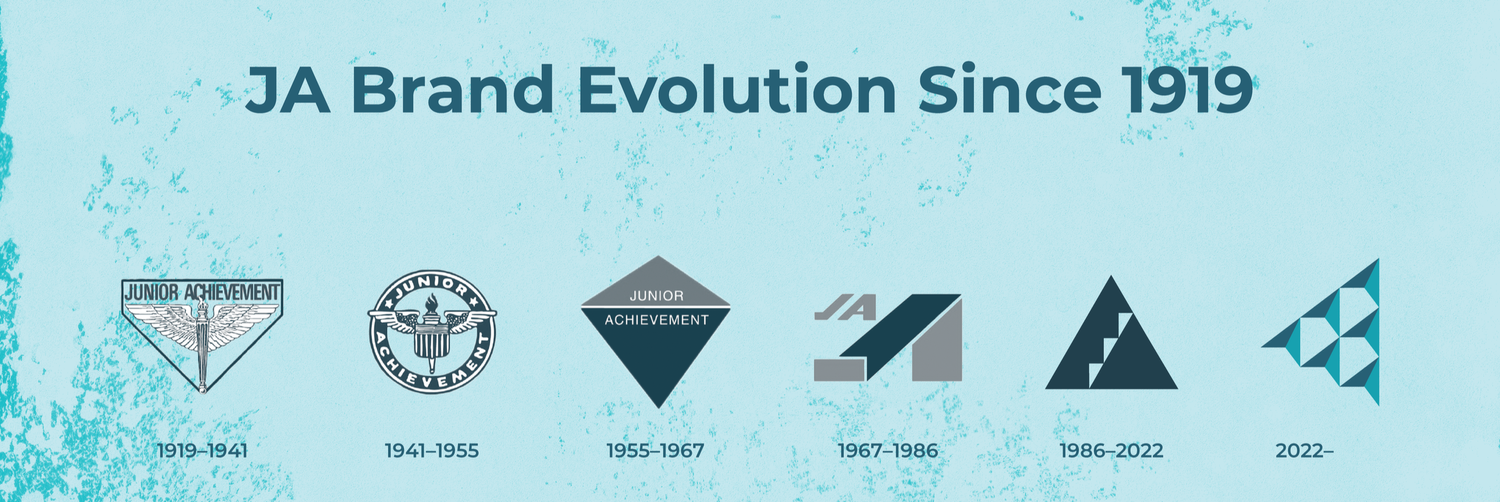 JA Brand Evolution Since 1919

JUNIOR ACHIEVEMENT

1919–1941

JUNIOR ACHIEVEMENT

1941–1955

JUNIOR ACHIEVEMENT

1955–1967

JA

1967–1986

1986–2022

2022–